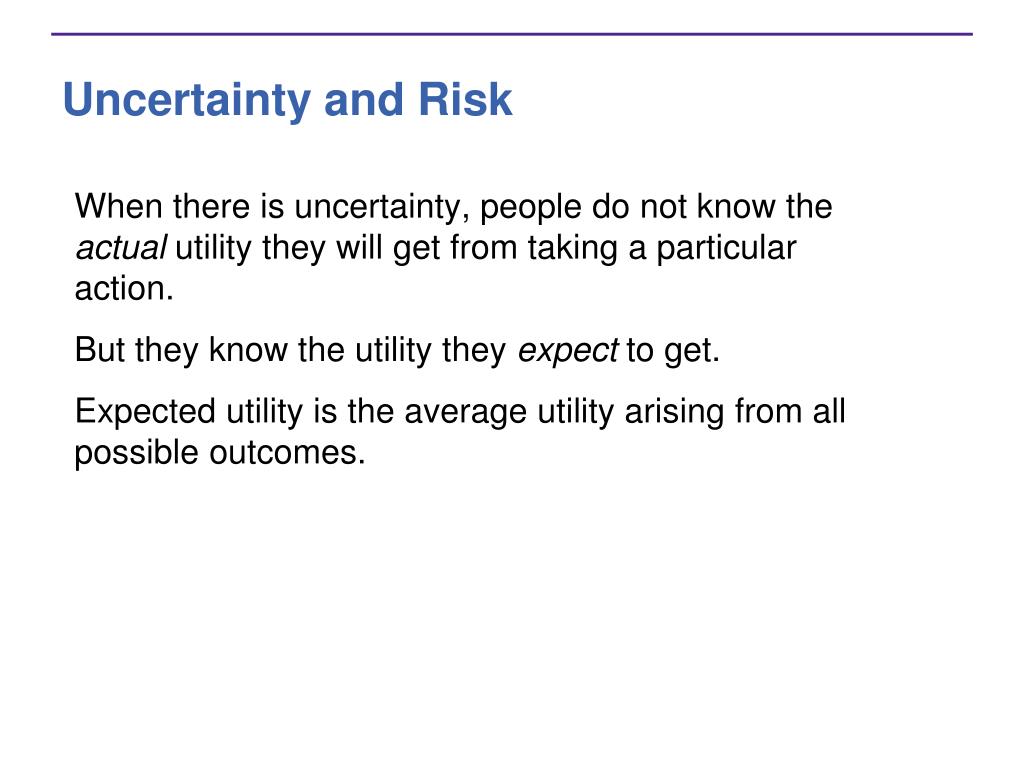 Uncertainty and Risk

When there is uncertainty, people do not know the actual utility they will get from taking a particular action.

But they know the utility they expect to get.

Expected utility is the average utility arising from all possible outcomes.